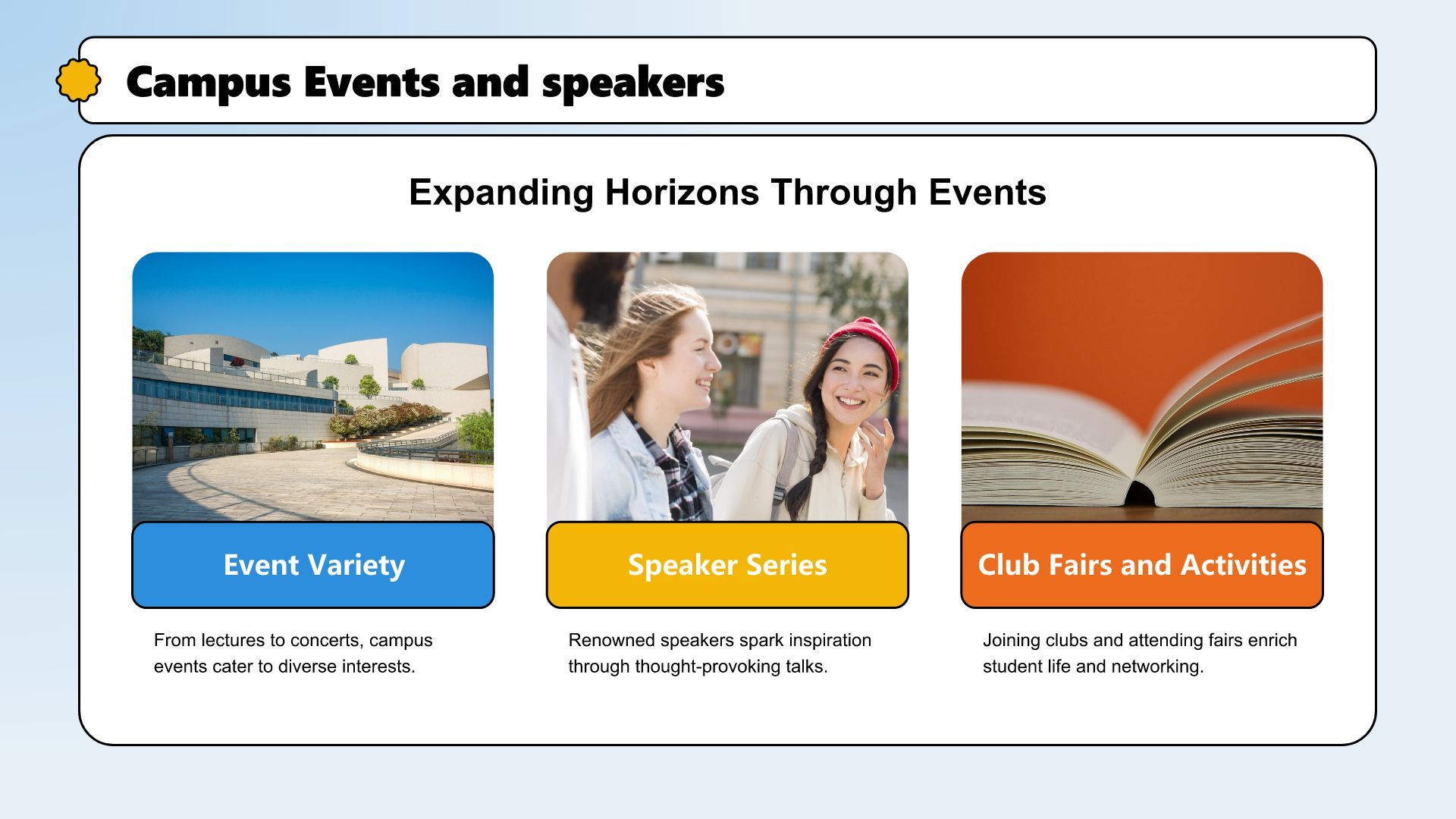 Campus Events and speakers

Expanding Horizons Through Events

Event Variety

From lectures to concerts, campus events cater to diverse interests.

Speaker Series

Renowned speakers spark inspiration through thought-provoking talks.

Club Fairs and Activities

Joining clubs and attending fairs enrich student life and networking.